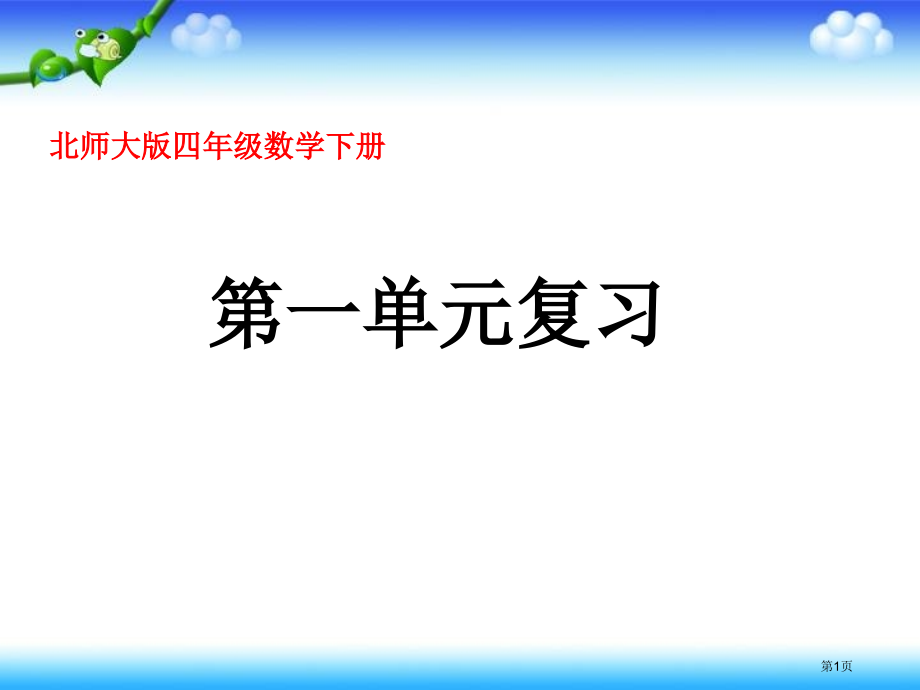 北师大版四年级数学下册

第一单元复习

第1页